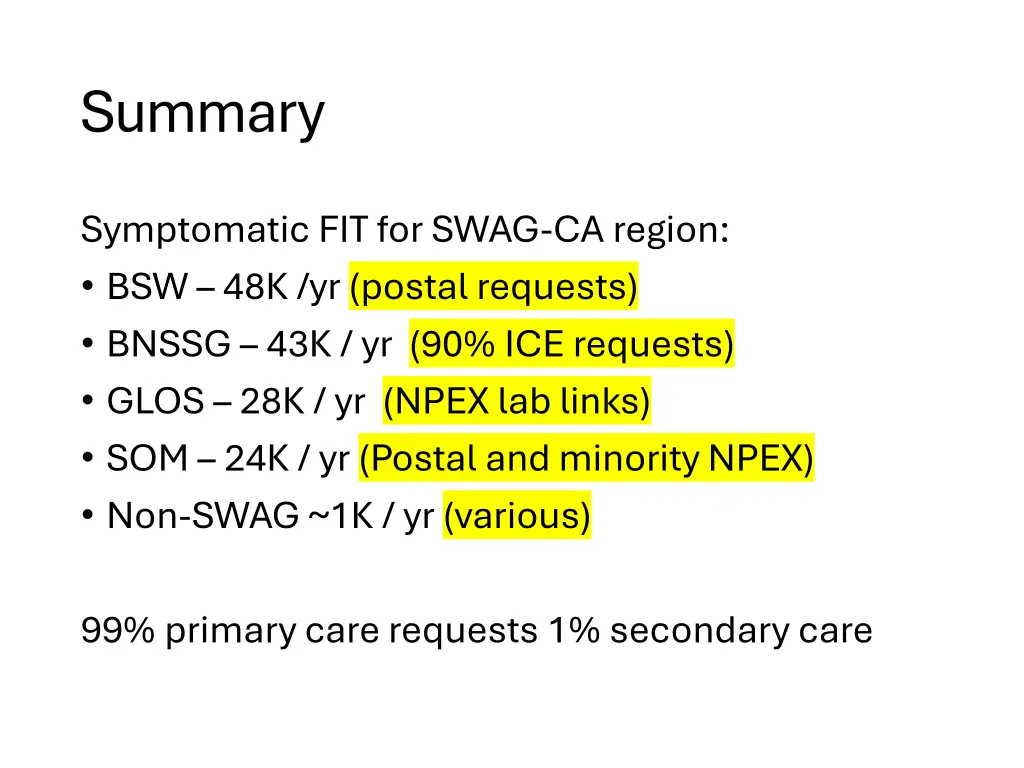 Summary

Symptomatic FIT for SWAG-CA region:
• BSW – 48K /yr (postal requests)
• BNSSG – 43K / yr (90% ICE requests)
• GLOS – 28K / yr (NPEX lab links)
• SOM – 24K / yr (Postal and minority NPEX)
• Non-SWAG ~1K / yr (various)

99% primary care requests 1% secondary care